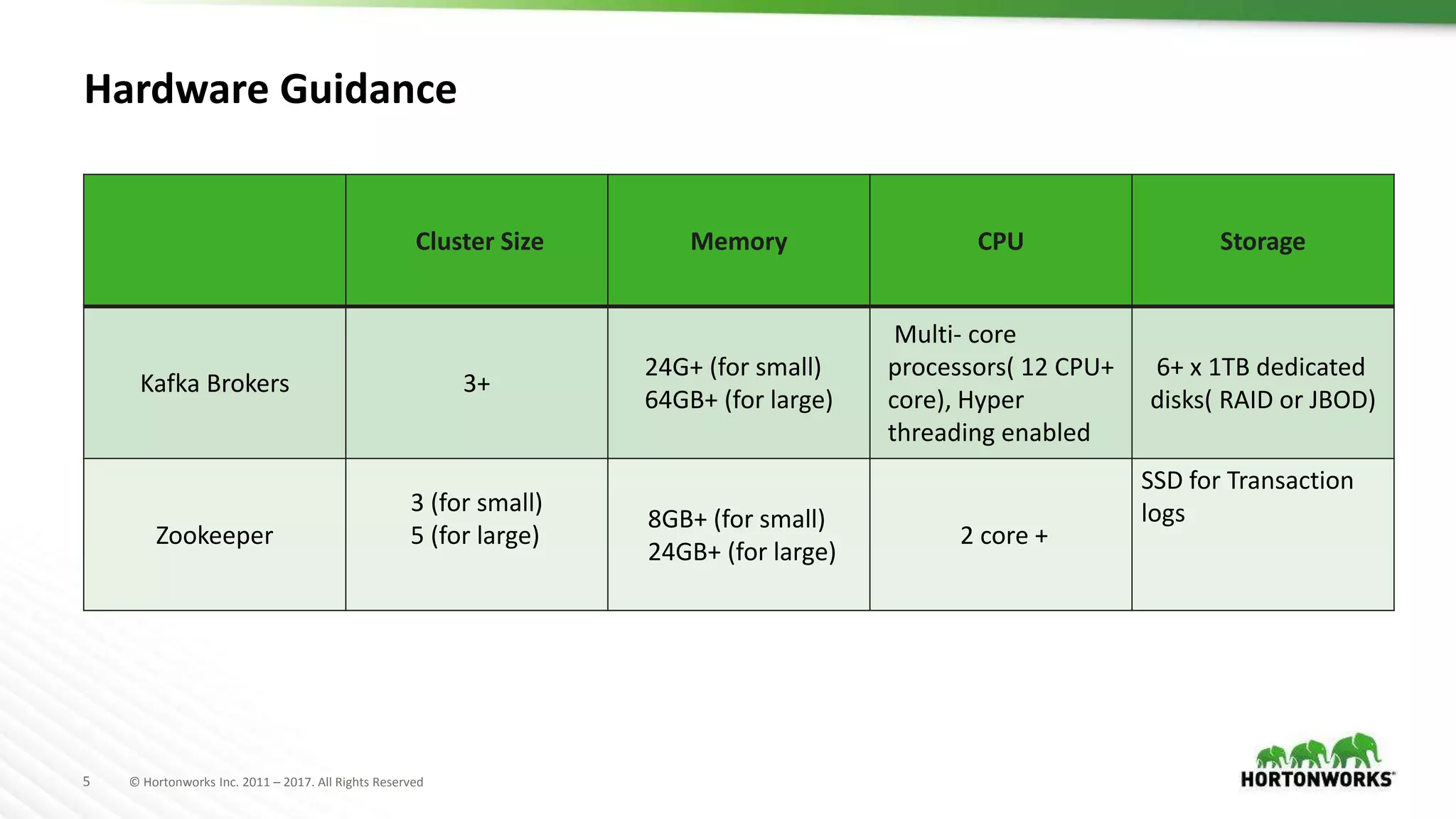 Hardware Guidance

|  | Cluster Size | Memory | CPU | Storage |
|---|---|---|---|---|
| Kafka Brokers | 3+ | 24G+ (for small) 64GB+ (for large) | Multi- core processors( 12 CPU+ core), Hyper threading enabled | 6+ x 1TB dedicated disks( RAID or JBOD) |
| Zookeeper | 3 (for small) 5 (for large) | 8GB+ (for small) 24GB+ (for large) | 2 core + | SSD for Transaction logs |

5 © Hortonworks Inc. 2011 – 2017. All Rights Reserved

HORTONWORKS